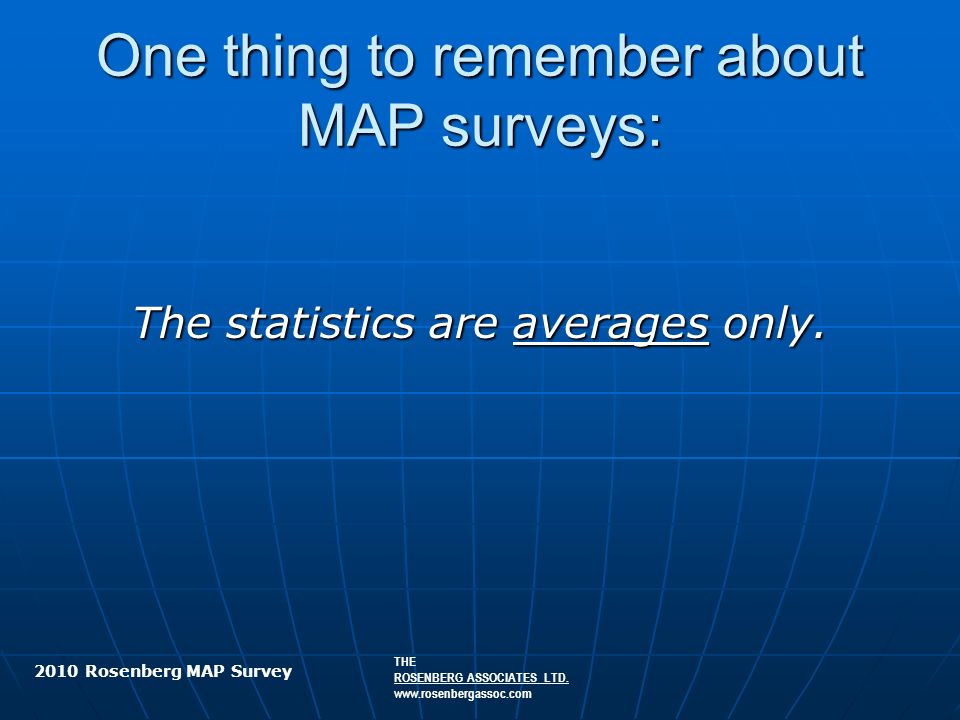 One thing to remember about MAP surveys:

The statistics are averages only.

2010 Rosenberg MAP Survey

THE
ROSENBERG ASSOCIATES LTD.
www.rosenbergassoc.com